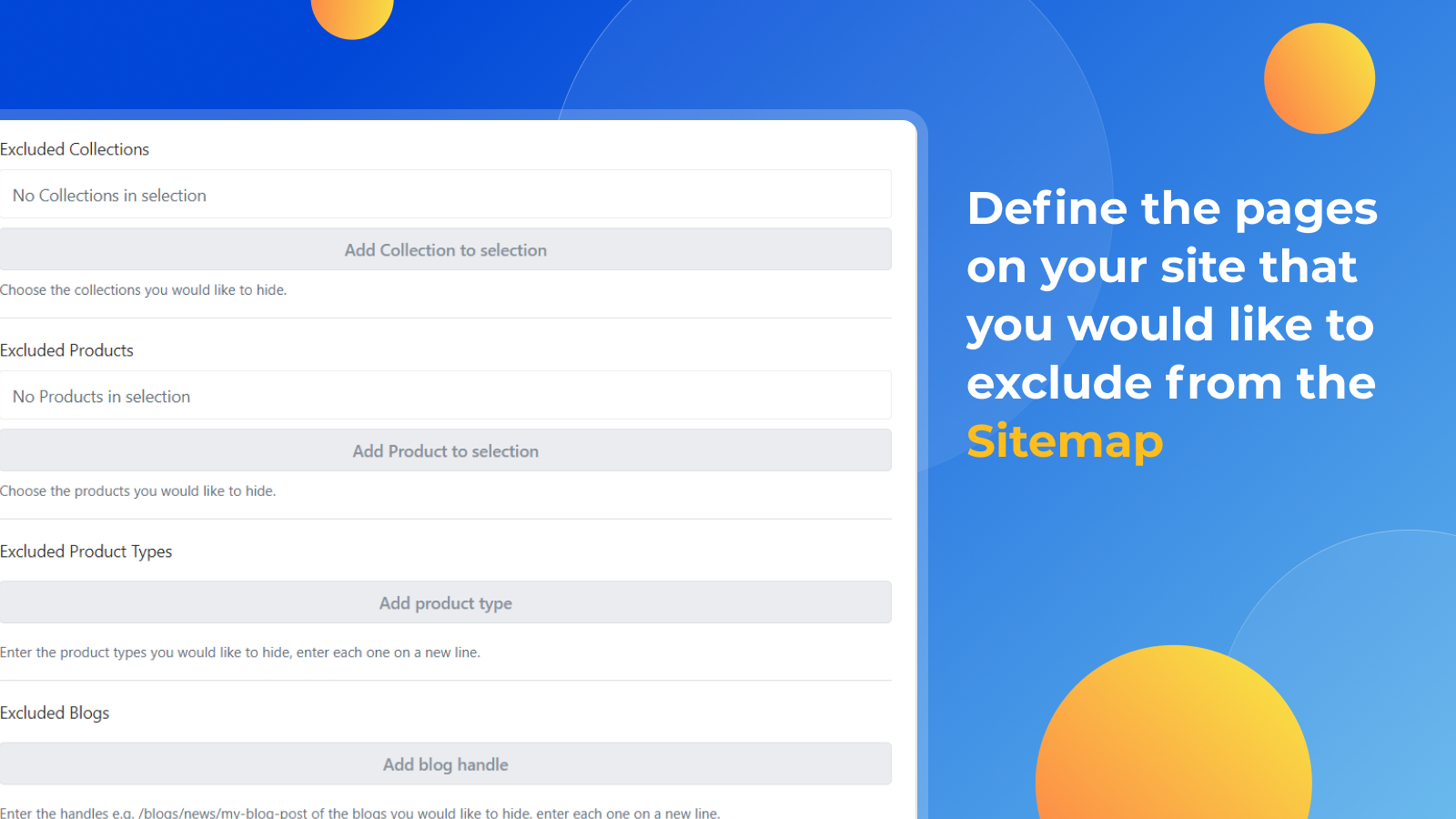 Excluded Collections

No Collections in selection

Add Collection to selection

Choose the collections you would like to hide.

Excluded Products

No Products in selection

Add Product to selection

Choose the products you would like to hide.

Excluded Product Types

Add product type

Enter the product types you would like to hide, enter each one on a new line.

Excluded Blogs

Add blog handle

Enter the handles e.g. /blogs/news/my-blog-post of the blogs you would like to hide, enter each one on a new line.

Define the pages on your site that you would like to exclude from the Sitemap